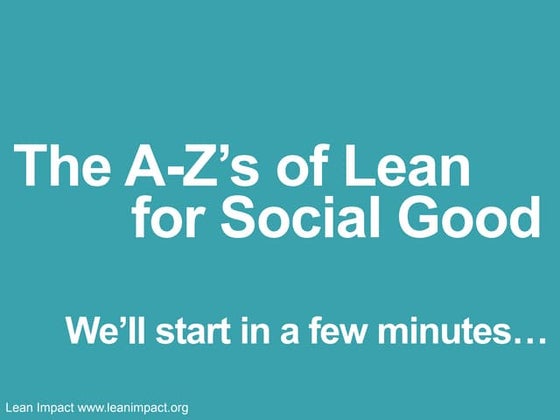 The A-Z’s of Lean for Social Good

We’ll start in a few minutes…

Lean Impact www.leanimpact.org